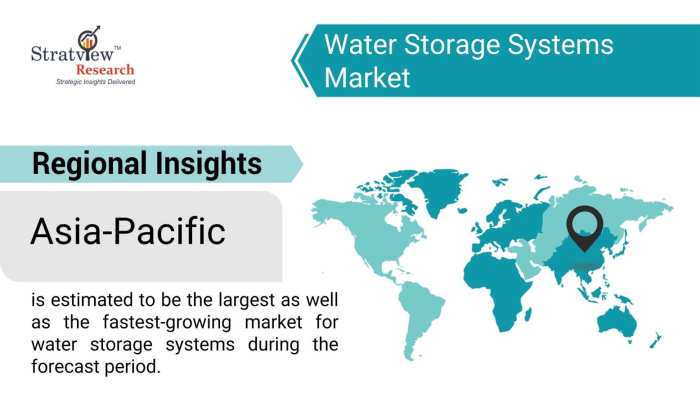 Stratview™
Research
Strategic Insights Delivered

Water Storage Systems Market

Regional Insights

Asia-Pacific

is estimated to be the largest as well as the fastest-growing market for water storage systems during the forecast period.